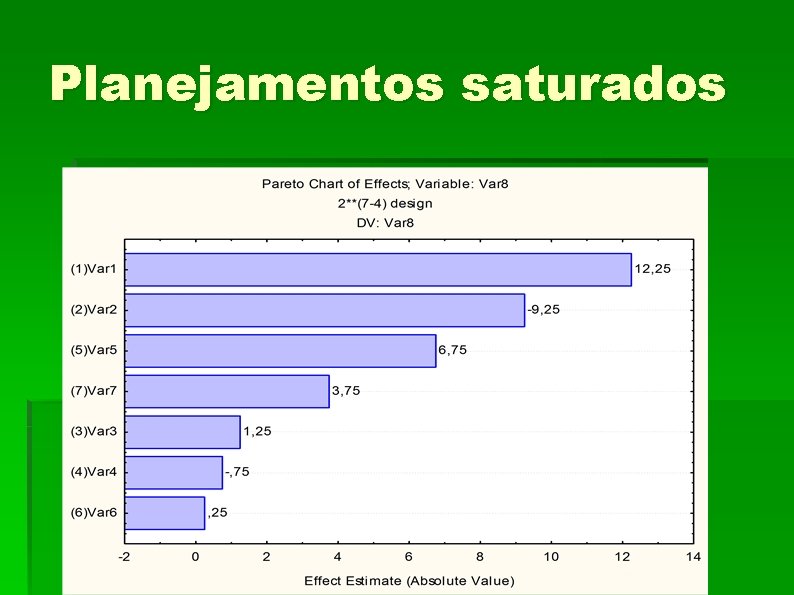 Planejamentos saturados

Pareto Chart of Effects; Variable: Var8
2**(7-4) design
DV: Var8

(1)Var1
12,25
(2)Var2
-9,25
(5)Var5
6,75
(7)Var7
3,75
(3)Var3
1,25
(4)Var4
-,75
(6)Var6
,25

-2
0
2
4
6
8
10
12
14

Effect Estimate (Absolute Value)